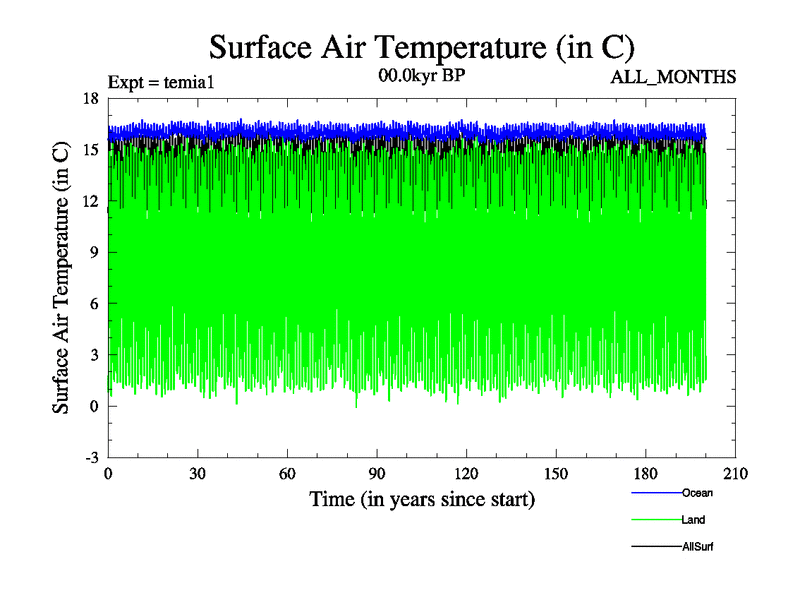 Surface Air Temperature (in C)

Expt = temia1
00.0kyr BP
ALL_MONTHS

Surface Air Temperature (in C)

18
15
12
9
6
3
0
-3

0
30
60
90
120
150
180
210

Time (in years since start)

Ocean
Land
AllSurf